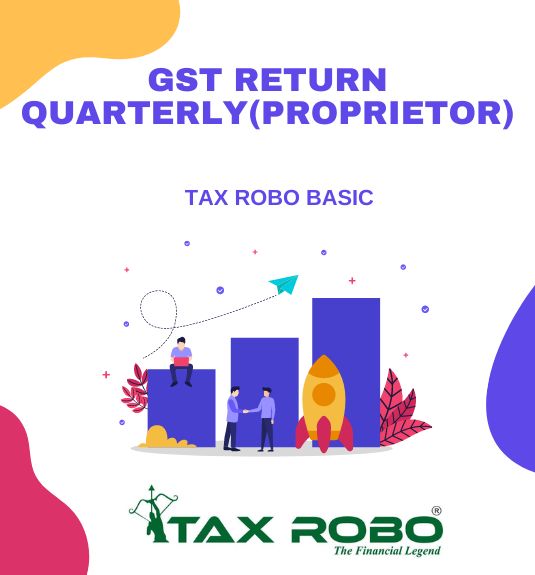 GST RETURN QUARTERLY(PROPRIETOR)

TAX ROBO BASIC

TAX ROBO®
The Financial Legend